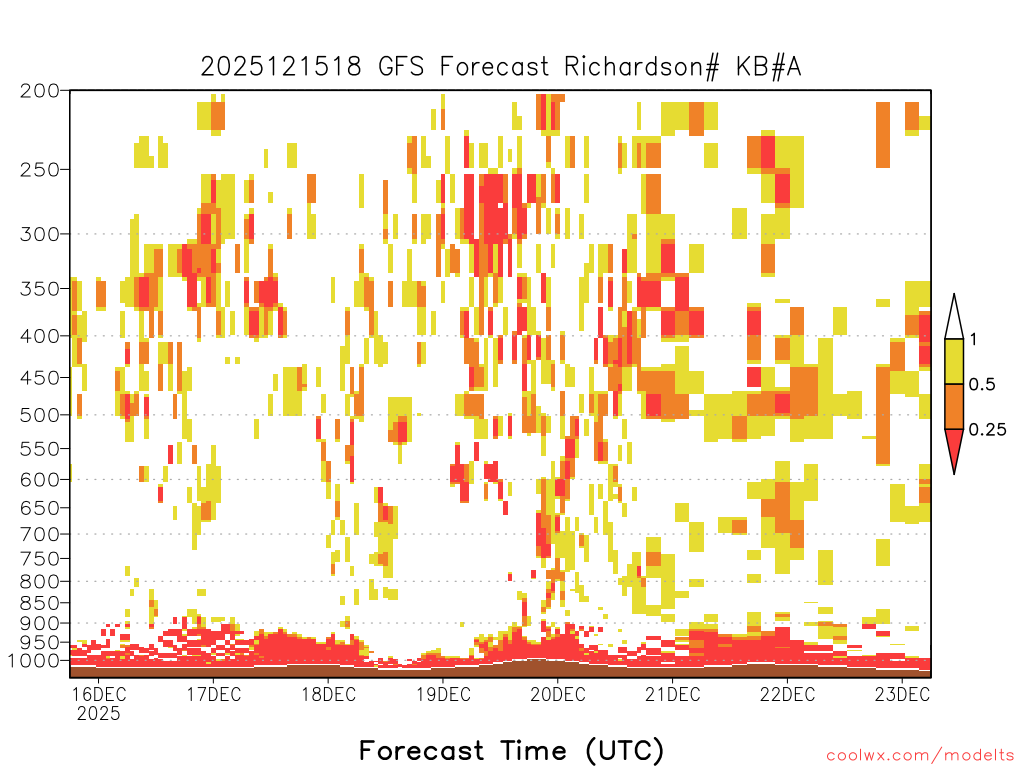 2025121518 GFS Forecast Richardson# KB#A

200
250
300
350
400
450
500
550
600
650
700
750
800
850
900
950
1000

1
0.5
0.25

16DEC 2025
17DEC
18DEC
19DEC
20DEC
21DEC
22DEC
23DEC

Forecast Time (UTC)

coolwx.com/modelts